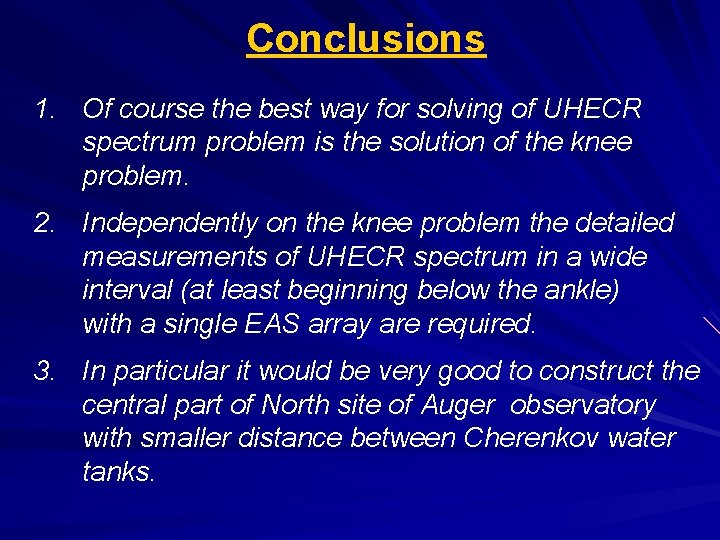 Conclusions

1. Of course the best way for solving of UHECR spectrum problem is the solution of the knee problem.

2. Independently on the knee problem the detailed measurements of UHECR spectrum in a wide interval (at least beginning below the ankle) with a single EAS array are required.

3. In particular it would be very good to construct the central part of North site of Auger observatory with smaller distance between Cherenkov water tanks.